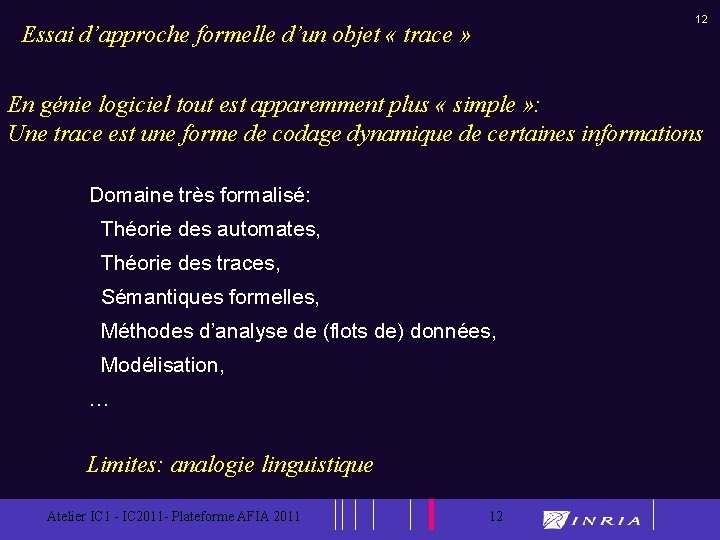 12

Essai d'approche formelle d'un objet « trace »

En génie logiciel tout est apparemment plus « simple »:
Une trace est une forme de codage dynamique de certaines informations

Domaine très formalisé:
Théorie des automates,
Théorie des traces,
Sémantiques formelles,
Méthodes d'analyse de (flots de) données,
Modélisation,
…

Limites: analogie linguistique

Atelier IC1 - IC2011- Plateforme AFIA 2011

12

INRIA